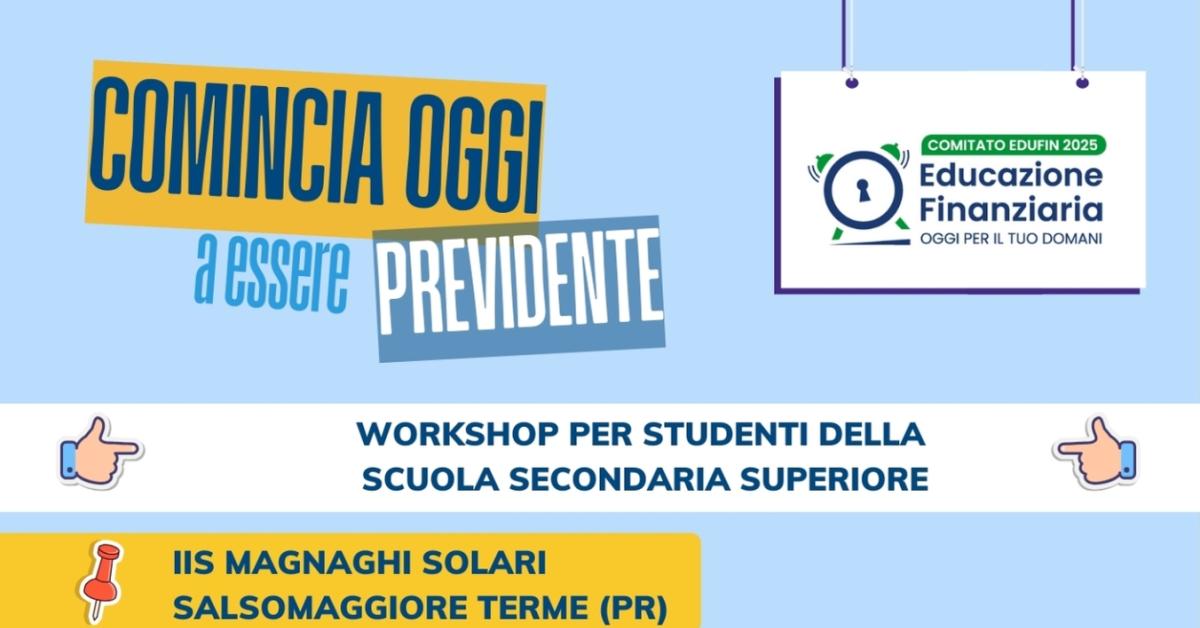 COMINCIA OGGI
a essere PREVIDENTE

COMITATO EDUFIN 2025
Educazione Finanziaria
OGGI PER IL TUO DOMANI

WORKSHOP PER STUDENTI DELLA SCUOLA SECONDARIA SUPERIORE

IIS MAGNAGHI SOLARI
SALSOMAGGIORE TERME (PR)